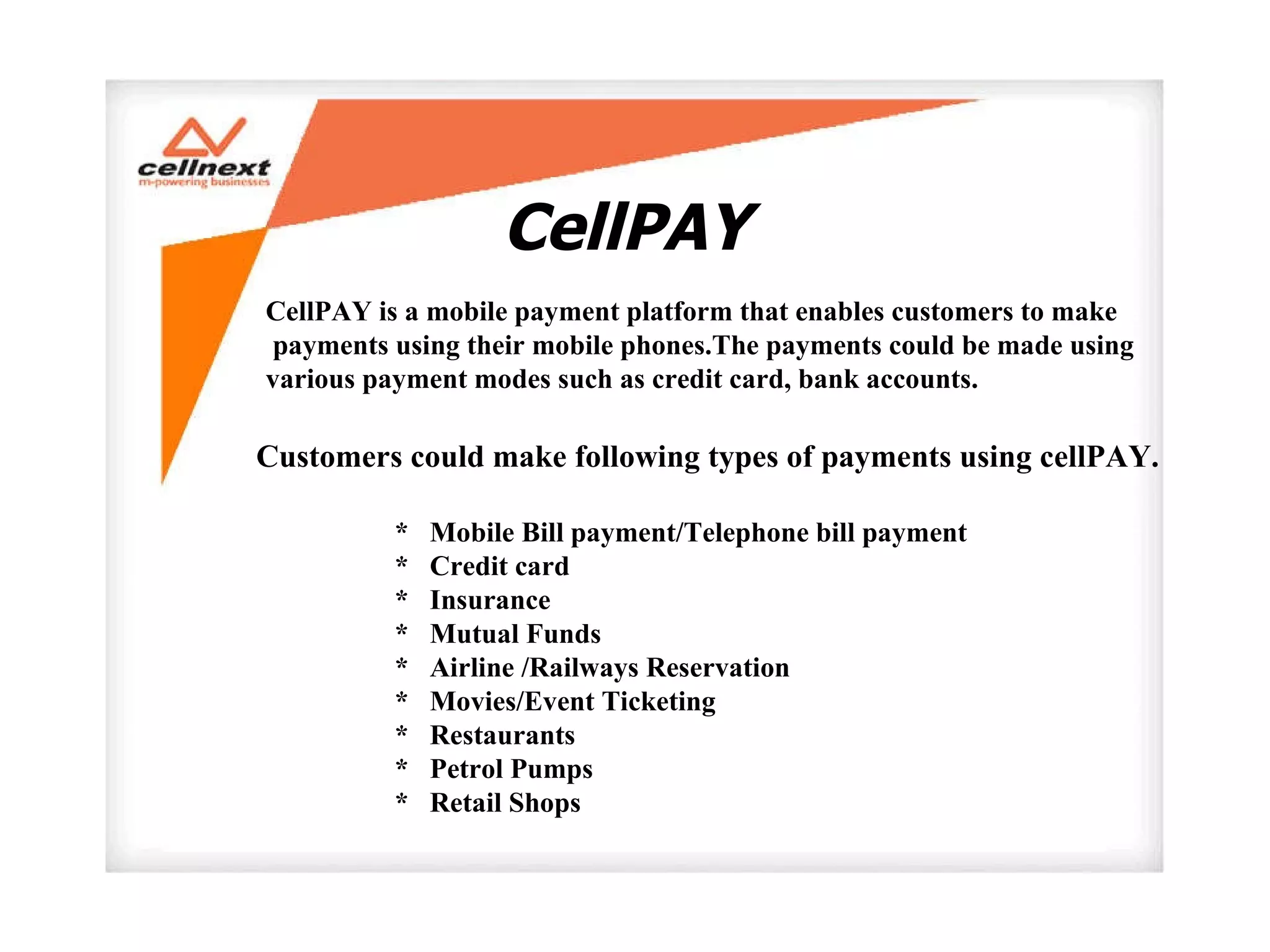 cellnext
m-powering businesses

CellPAY

CellPAY is a mobile payment platform that enables customers to make payments using their mobile phones.The payments could be made using various payment modes such as credit card, bank accounts.

Customers could make following types of payments using cellPAY.

* Mobile Bill payment/Telephone bill payment
* Credit card
* Insurance
* Mutual Funds
* Airline /Railways Reservation
* Movies/Event Ticketing
* Restaurants
* Petrol Pumps
* Retail Shops